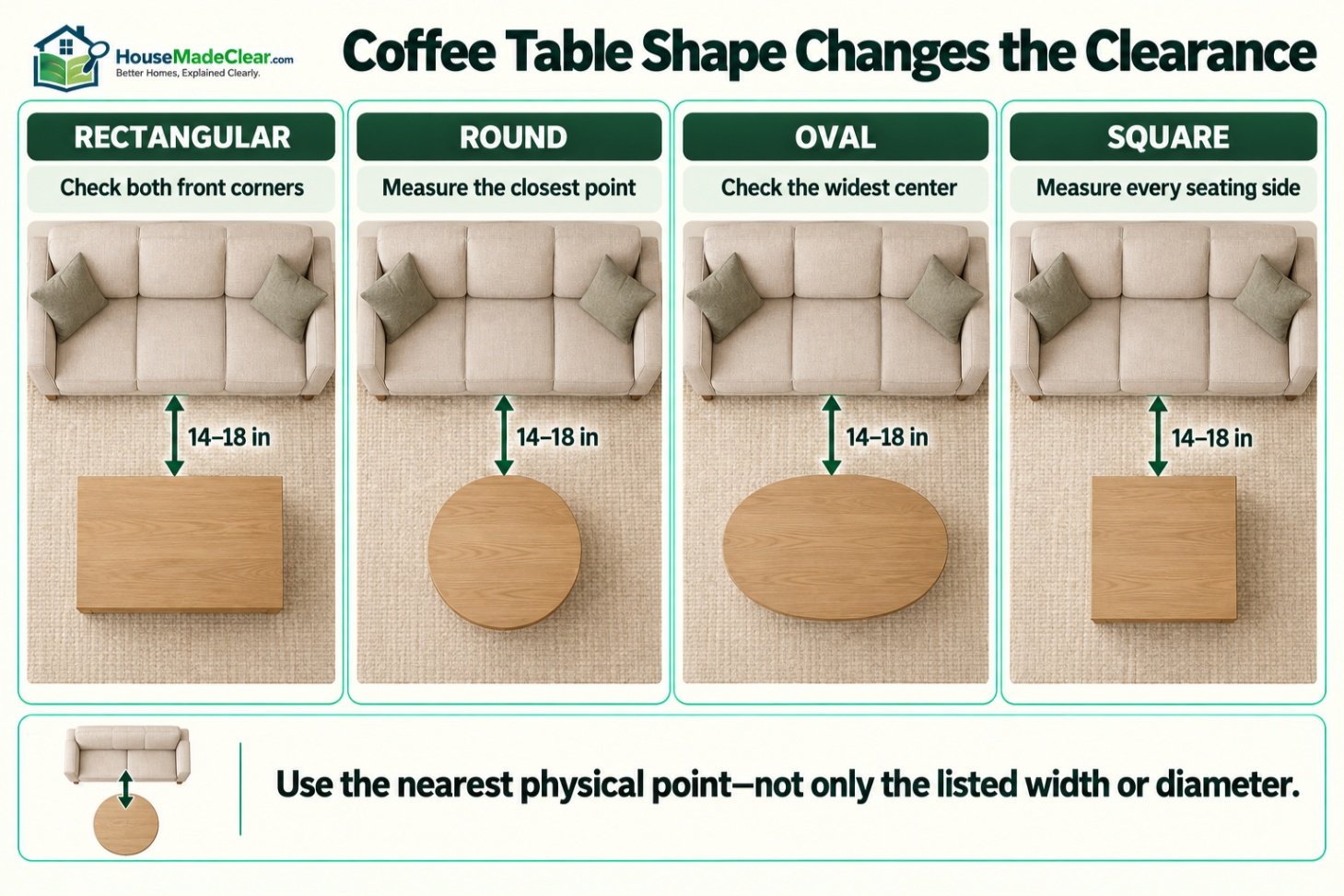 HouseMadeClear.com
Better Homes, Explained Clearly.

Coffee Table Shape Changes the Clearance

RECTANGULAR
Check both front corners
14–18 in

ROUND
Measure the closest point
14–18 in

OVAL
Check the widest center
14–18 in

SQUARE
Measure every seating side
14–18 in

Use the nearest physical point—not only the listed width or diameter.